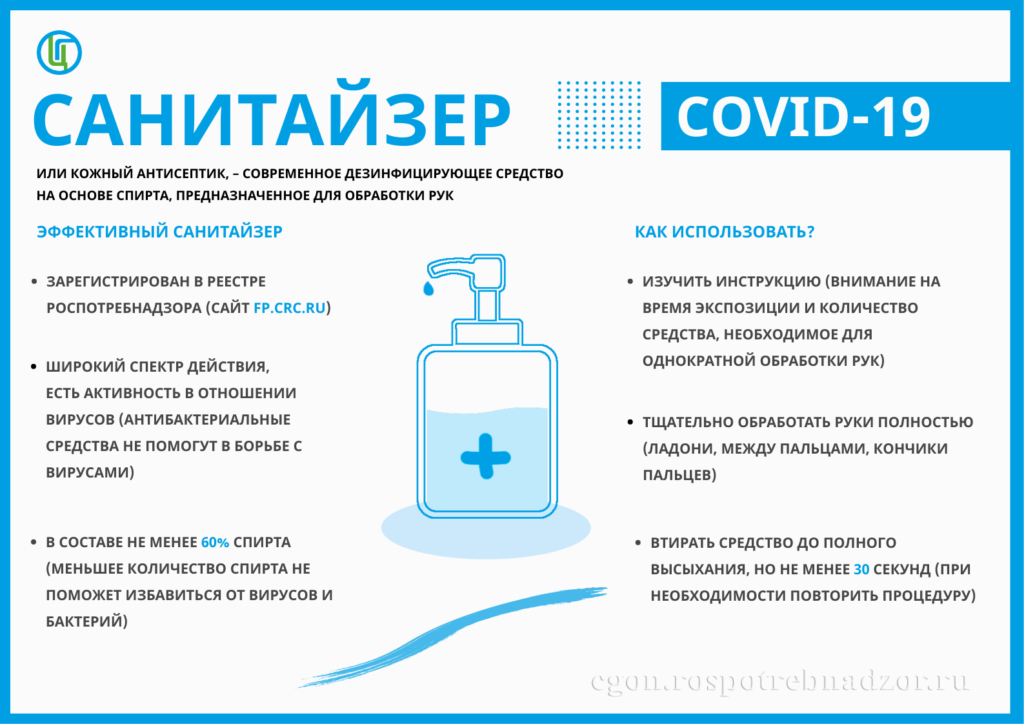 САНИТАЙЗЕР

COVID-19

ИЛИ КОЖНЫЙ АНТИСЕПТИК, – СОВРЕМЕННОЕ ДЕЗИНФИЦИРУЮЩЕЕ СРЕДСТВО НА ОСНОВЕ СПИРТА, ПРЕДНАЗНАЧЕННОЕ ДЛЯ ОБРАБОТКИ РУК

ЭФФЕКТИВНЫЙ САНИТАЙЗЕР

• ЗАРЕГИСТРИРОВАН В РЕЕСТРЕ РОСПОТРЕБНАДЗОРА (САЙТ FP.CRC.RU)

• ШИРОКИЙ СПЕКТР ДЕЙСТВИЯ, ЕСТЬ АКТИВНОСТЬ В ОТНОШЕНИИ ВИРУСОВ (АНТИБАКТЕРИАЛЬНЫЕ СРЕДСТВА НЕ ПОМОГУТ В БОРЬБЕ С ВИРУСАМИ)

• В СОСТАВЕ НЕ МЕНЕЕ 60% СПИРТА (МЕНЬШЕЕ КОЛИЧЕСТВО СПИРТА НЕ ПОМОЖЕТ ИЗБАВИТЬСЯ ОТ ВИРУСОВ И БАКТЕРИЙ)

КАК ИСПОЛЬЗОВАТЬ?

• ИЗУЧИТЬ ИНСТРУКЦИЮ (ВНИМАНИЕ НА ВРЕМЯ ЭКСПОЗИЦИИ И КОЛИЧЕСТВО СРЕДСТВА, НЕОБХОДИМОЕ ДЛЯ ОДНОКРАТНОЙ ОБРАБОТКИ РУК)

• ТЩАТЕЛЬНО ОБРАБОТАТЬ РУКИ ПОЛНОСТЬЮ (ЛАДОНИ, МЕЖДУ ПАЛЬЦАМИ, КОНЧИКИ ПАЛЬЦЕВ)

• ВТИРАТЬ СРЕДСТВО ДО ПОЛНОГО ВЫСЫХАНИЯ, НО НЕ МЕНЕЕ 30 СЕКУНД (ПРИ НЕОБХОДИМОСТИ ПОВТОРИТЬ ПРОЦЕДУРУ)

cgon.rospotrebnadzor.ru